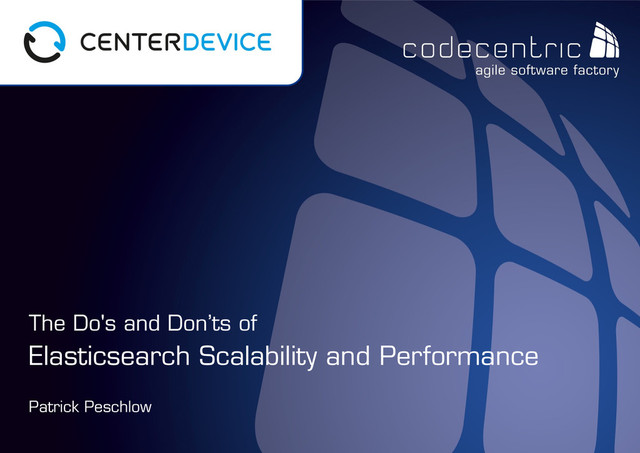 CENTERDEVICE

codecentric
agile software factory

The Do's and Don'ts of
Elasticsearch Scalability and Performance

Patrick Peschlow